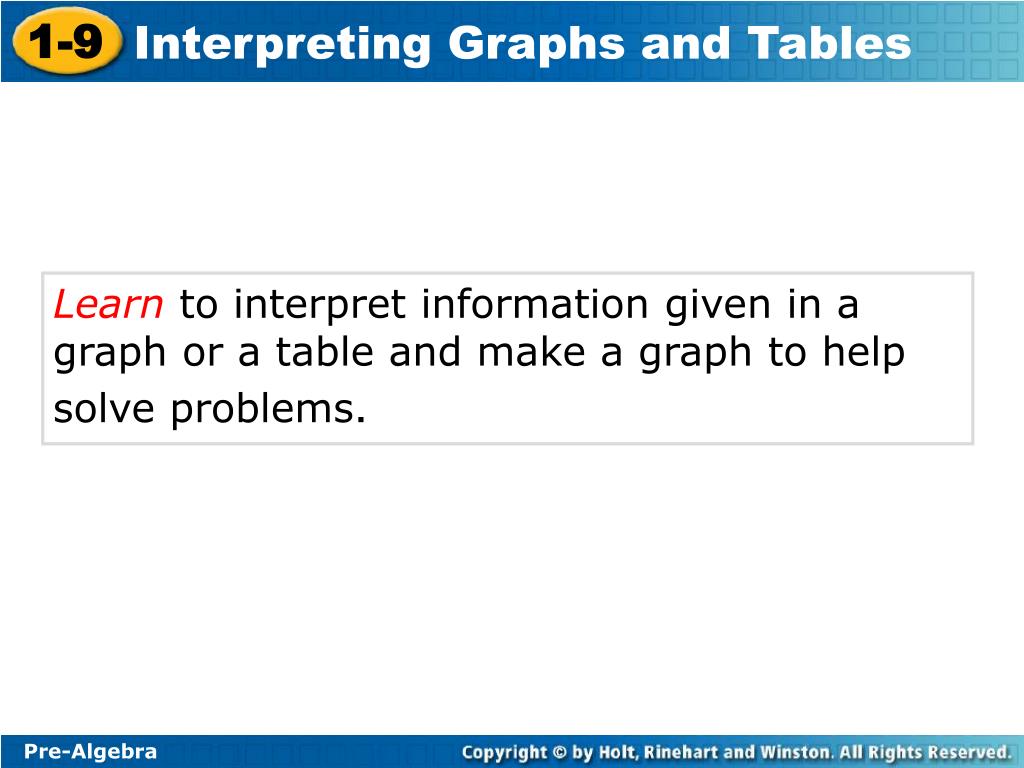 1-9 Interpreting Graphs and Tables

Learn to interpret information given in a graph or a table and make a graph to help solve problems.

Pre-Algebra

Copyright © by Holt, Rinehart and Winston. All Rights Reserved.